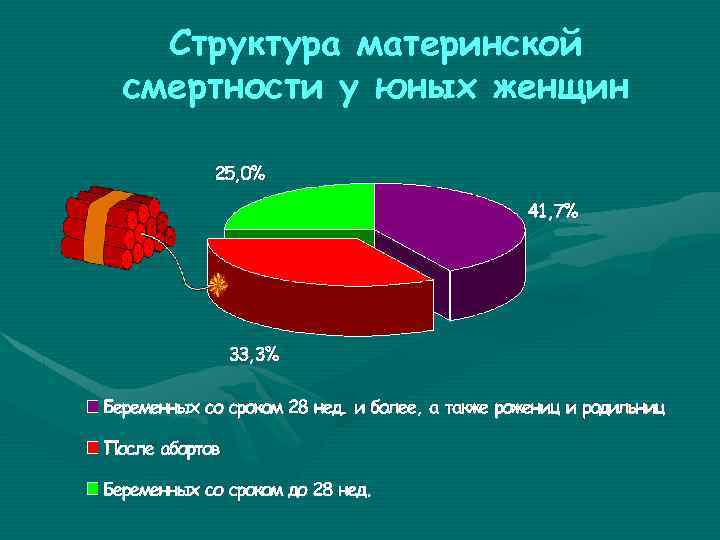 Структура материнской смертности у юных женщин

25,0%

41,7%

33,3%

Беременных со сроком 28 нед. и более, а также рожениц и родильниц

После абортов

Беременных со сроком до 28 нед.